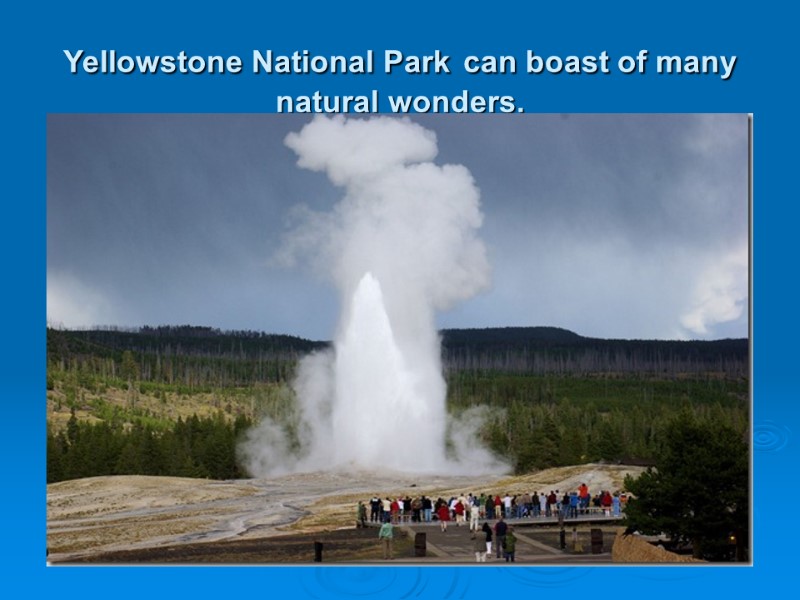 Yellowstone National Park can boast of many natural wonders.